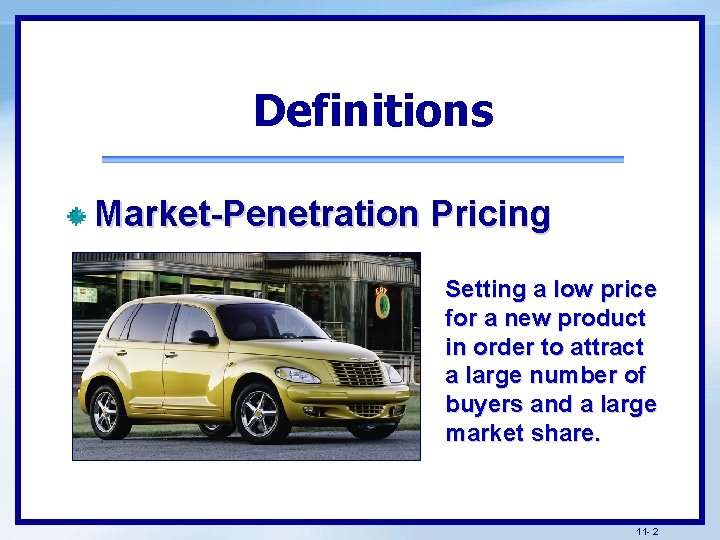 Definitions

Market-Penetration Pricing

Setting a low price for a new product in order to attract a large number of buyers and a large market share.

11- 2